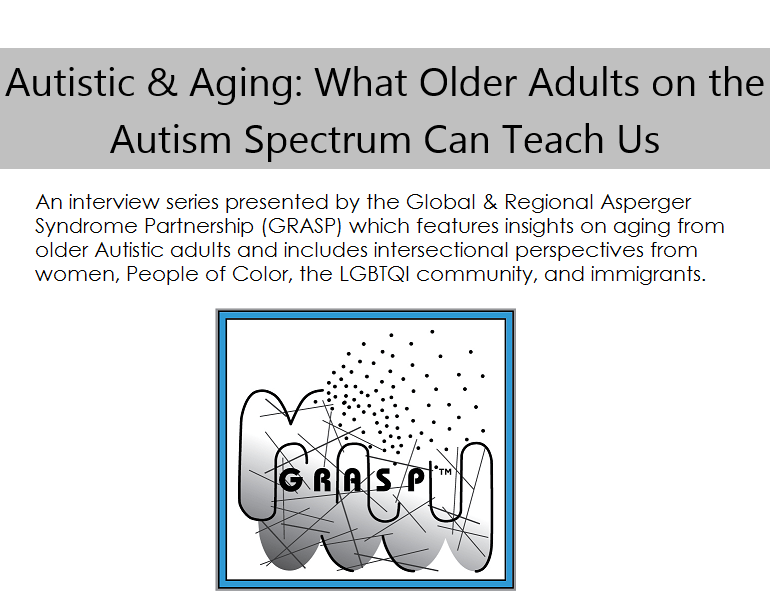 Autistic & Aging: What Older Adults on the Autism Spectrum Can Teach Us

An interview series presented by the Global & Regional Asperger Syndrome Partnership (GRASP) which features insights on aging from older Autistic adults and includes intersectional perspectives from women, People of Color, the LGBTQI community, and immigrants.

GRASP™